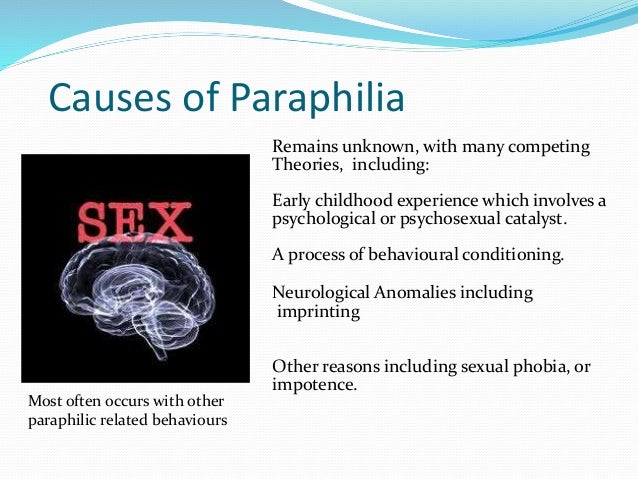 Causes of Paraphilia

SEX

Most often occurs with other paraphilic related behaviours

Remains unknown, with many competing Theories, including:

Early childhood experience which involves a psychological or psychosexual catalyst.

A process of behavioural conditioning.

Neurological Anomalies including imprinting

Other reasons including sexual phobia, or impotence.